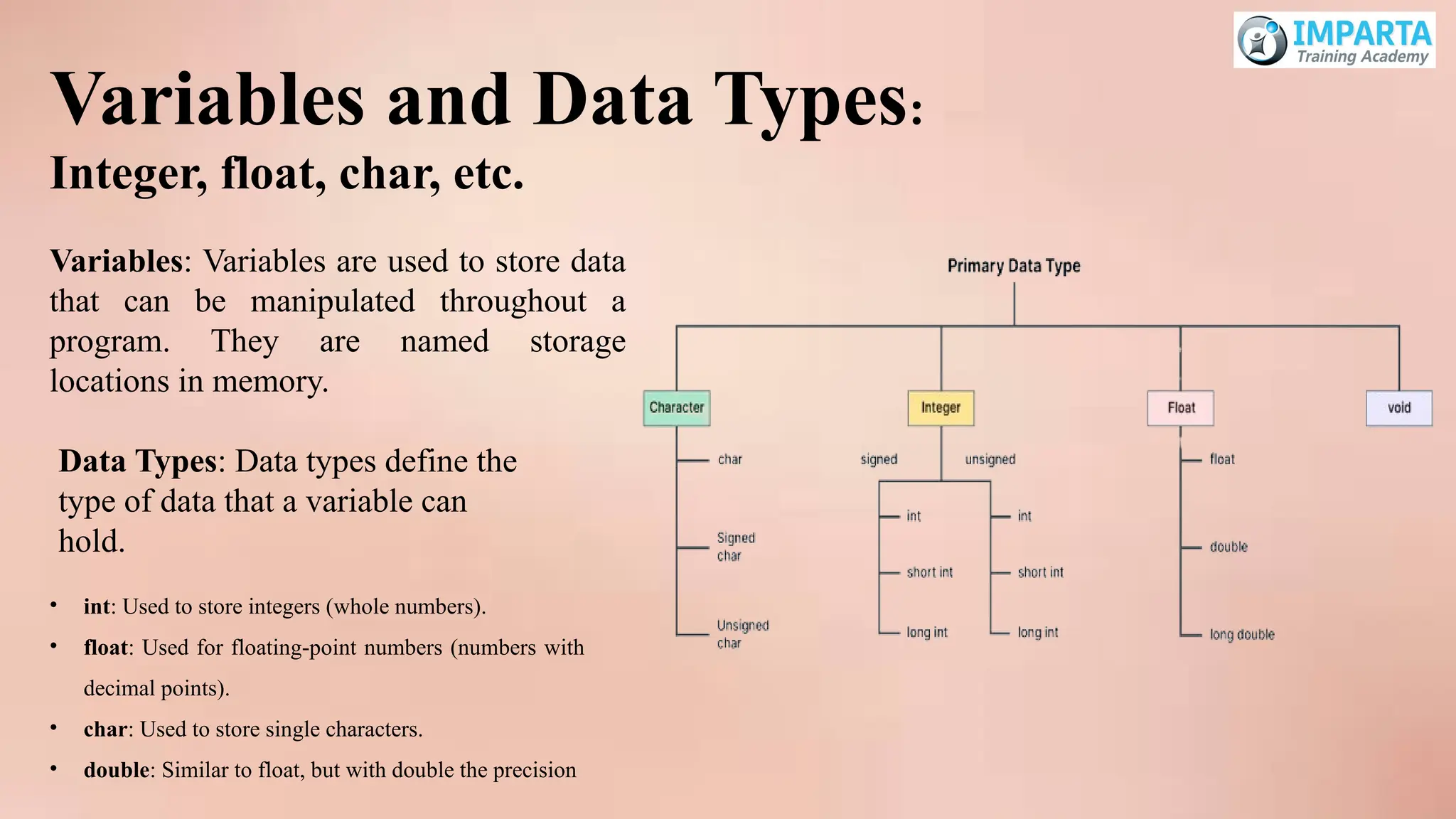 IMPARTA
Training Academy

Variables and Data Types:
Integer, float, char, etc.

Variables: Variables are used to store data that can be manipulated throughout a program. They are named storage locations in memory.

Data Types: Data types define the type of data that a variable can hold.

• int: Used to store integers (whole numbers).
• float: Used for floating-point numbers (numbers with decimal points).
• char: Used to store single characters.
• double: Similar to float, but with double the precision

Primary Data Type

Character
char
Signed char
Unsigned char

Integer
signed
int
short int
long int
unsigned
int
short int
long int

Float
float
double
long double

void